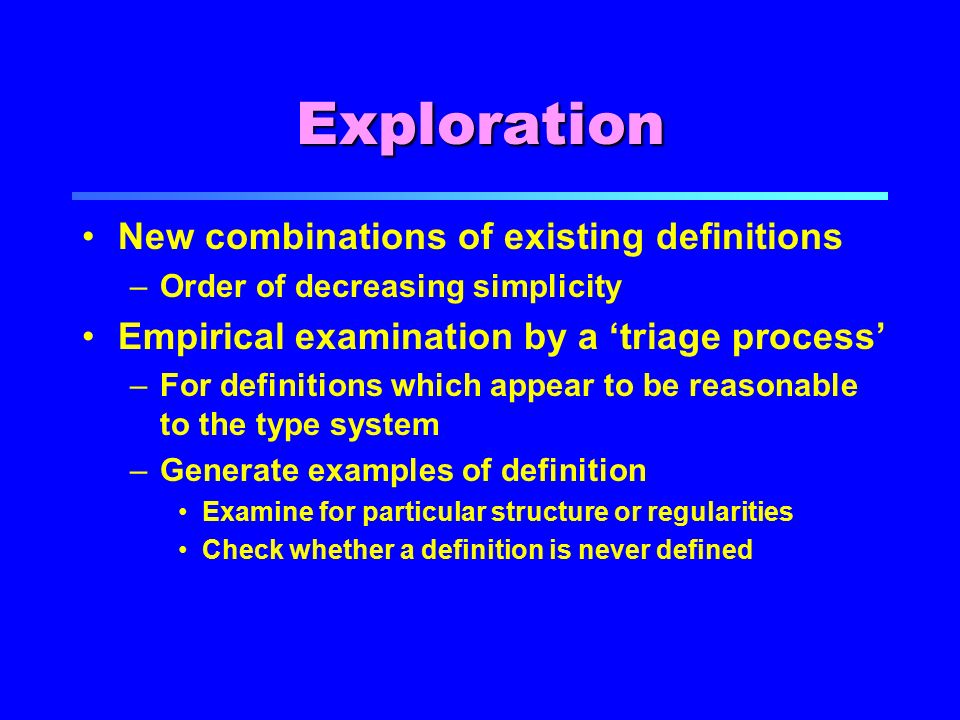 Exploration

• New combinations of existing definitions
– Order of decreasing simplicity
• Empirical examination by a ‘triage process’
– For definitions which appear to be reasonable to the type system
– Generate examples of definition
• Examine for particular structure or regularities
• Check whether a definition is never defined